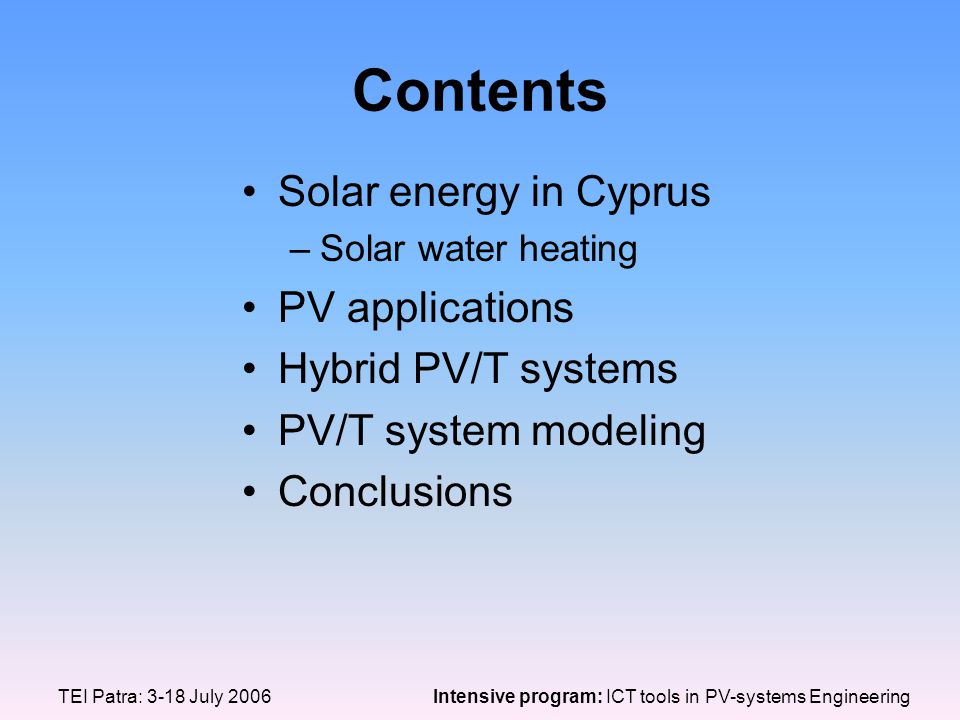 Contents

• Solar energy in Cyprus
– Solar water heating
• PV applications
• Hybrid PV/T systems
• PV/T system modeling
• Conclusions

TEI Patra: 3-18 July 2006

Intensive program: ICT tools in PV-systems Engineering